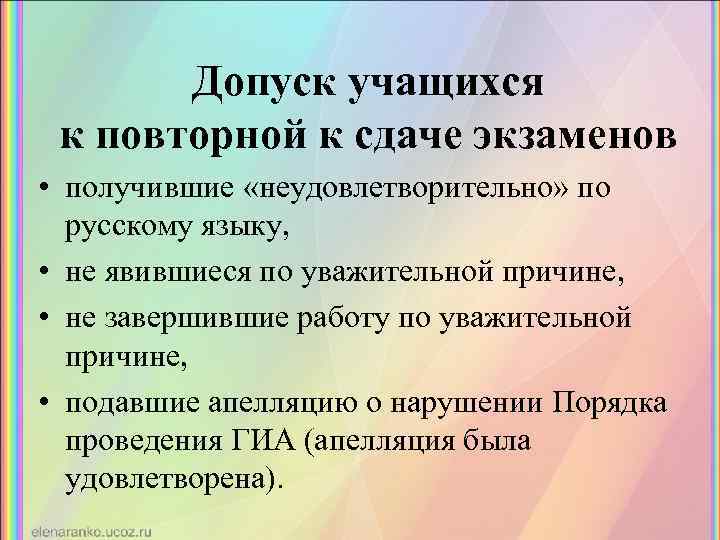 Допуск учащихся к повторной к сдаче экзаменов

• получившие «неудовлетворительно» по русскому языку,
• не явившиеся по уважительной причине,
• не завершившие работу по уважительной причине,
• подавшие апелляцию о нарушении Порядка проведения ГИА (апелляция была удовлетворена).

elenaranko.ucoz.ru